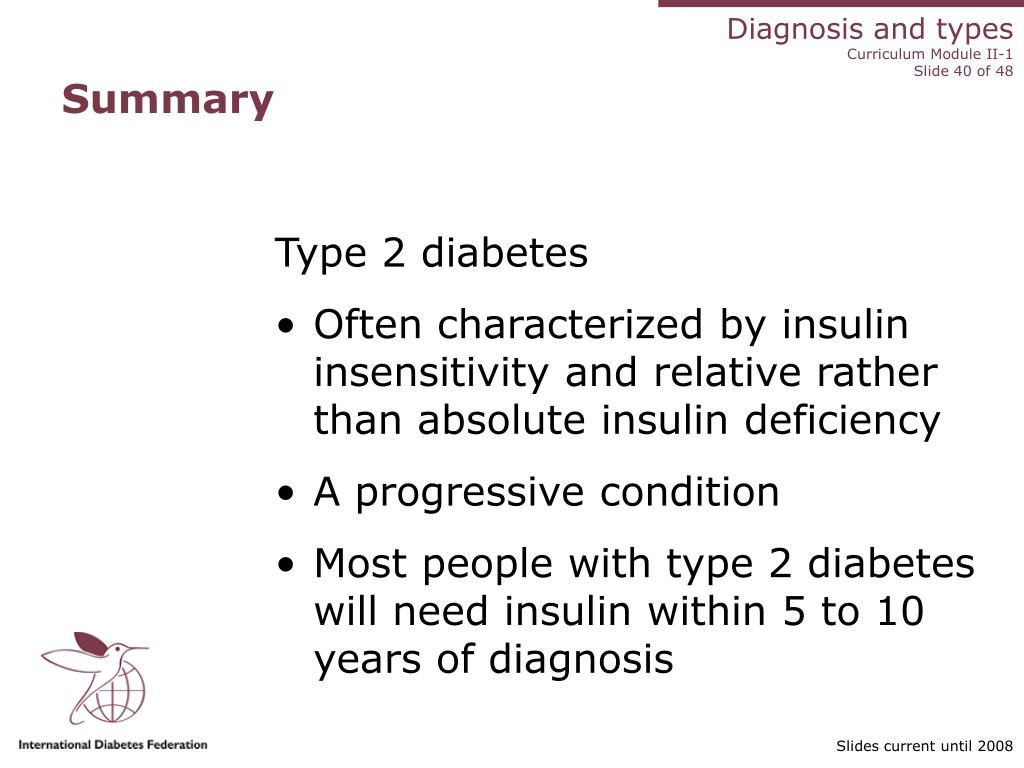 Diagnosis and types
Curriculum Module II-1
Slide 40 of 48

Summary

Type 2 diabetes

• Often characterized by insulin insensitivity and relative rather than absolute insulin deficiency

• A progressive condition

• Most people with type 2 diabetes will need insulin within 5 to 10 years of diagnosis

International Diabetes Federation

Slides current until 2008